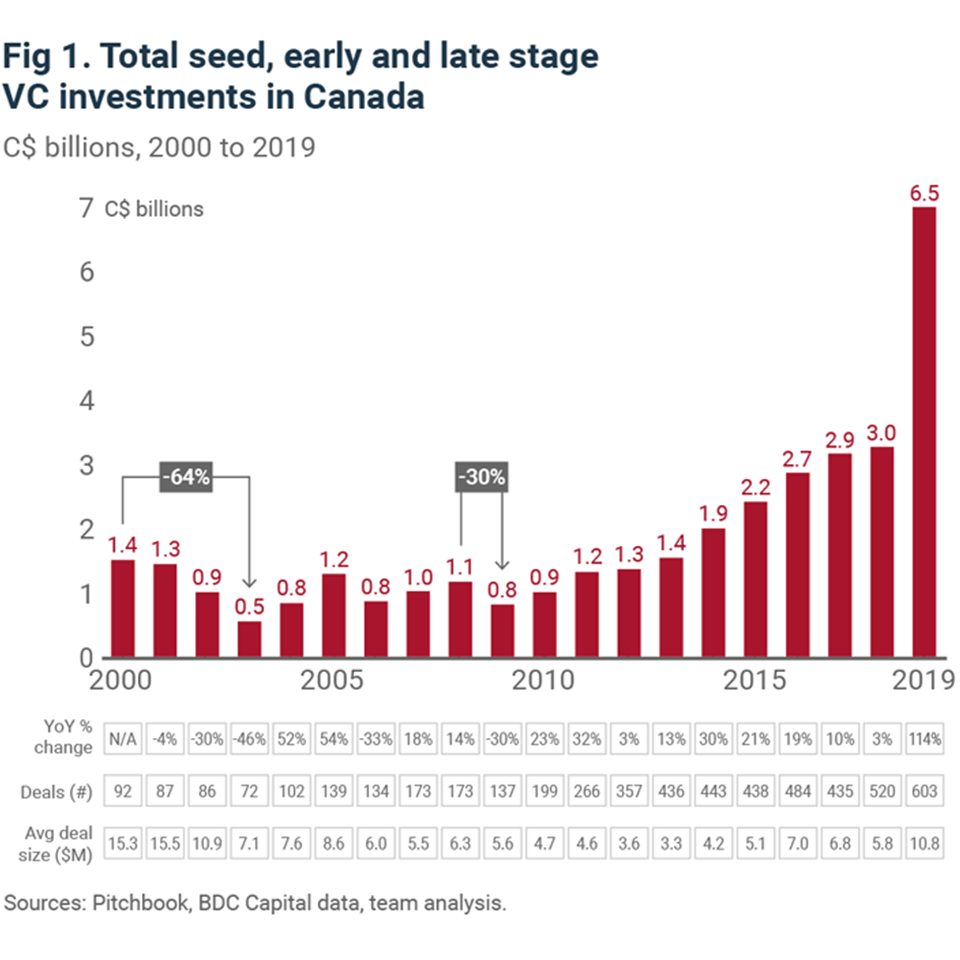 Fig 1. Total seed, early and late stage VC investments in Canada

C$ billions, 2000 to 2019

7 C$ billions
6
5
4
3
2
1
0

-64%
-30%

1.4 1.3 0.9 0.5 0.8 1.2 0.8 1.0 1.1 0.8 0.9 1.2 1.3 1.4 1.9 2.2 2.7 2.9 3.0 6.5

2000 2005 2010 2015 2019

| YoY % change | N/A | -4% | -30% | -46% | 52% | 54% | -33% | 18% | 14% | -30% | 23% | 32% | 3% | 13% | 30% | 21% | 19% | 10% | 3% | 114% |
|---|---|---|---|---|---|---|---|---|---|---|---|---|---|---|---|---|---|---|---|---|
| Deals (#) | 92 | 87 | 86 | 72 | 102 | 139 | 134 | 173 | 173 | 137 | 199 | 266 | 357 | 436 | 443 | 438 | 484 | 435 | 520 | 603 |
| Avg deal size ($M) | 15.3 | 15.5 | 10.9 | 7.1 | 7.6 | 8.6 | 6.0 | 5.5 | 6.3 | 5.6 | 4.7 | 4.6 | 3.6 | 3.3 | 4.2 | 5.1 | 7.0 | 6.8 | 5.8 | 10.8 |

Sources: Pitchbook, BDC Capital data, team analysis.